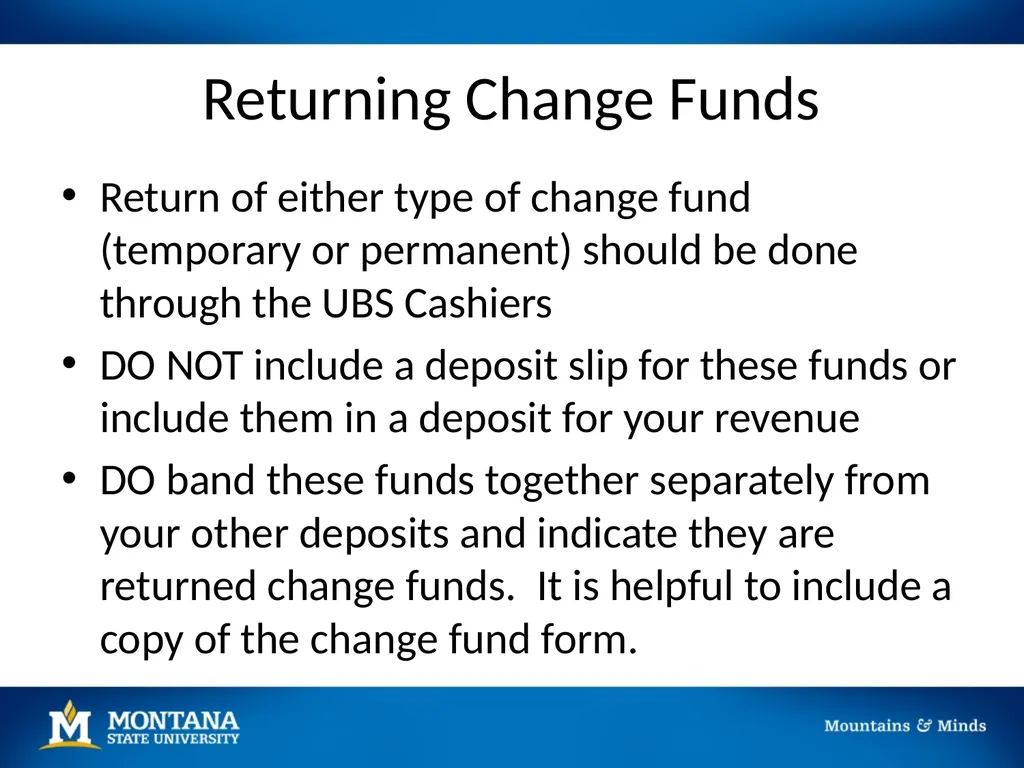 Returning Change Funds

• Return of either type of change fund (temporary or permanent) should be done through the UBS Cashiers

• DO NOT include a deposit slip for these funds or include them in a deposit for your revenue

• DO band these funds together separately from your other deposits and indicate they are returned change funds. It is helpful to include a copy of the change fund form.

M MONTANA STATE UNIVERSITY

Mountains & Minds